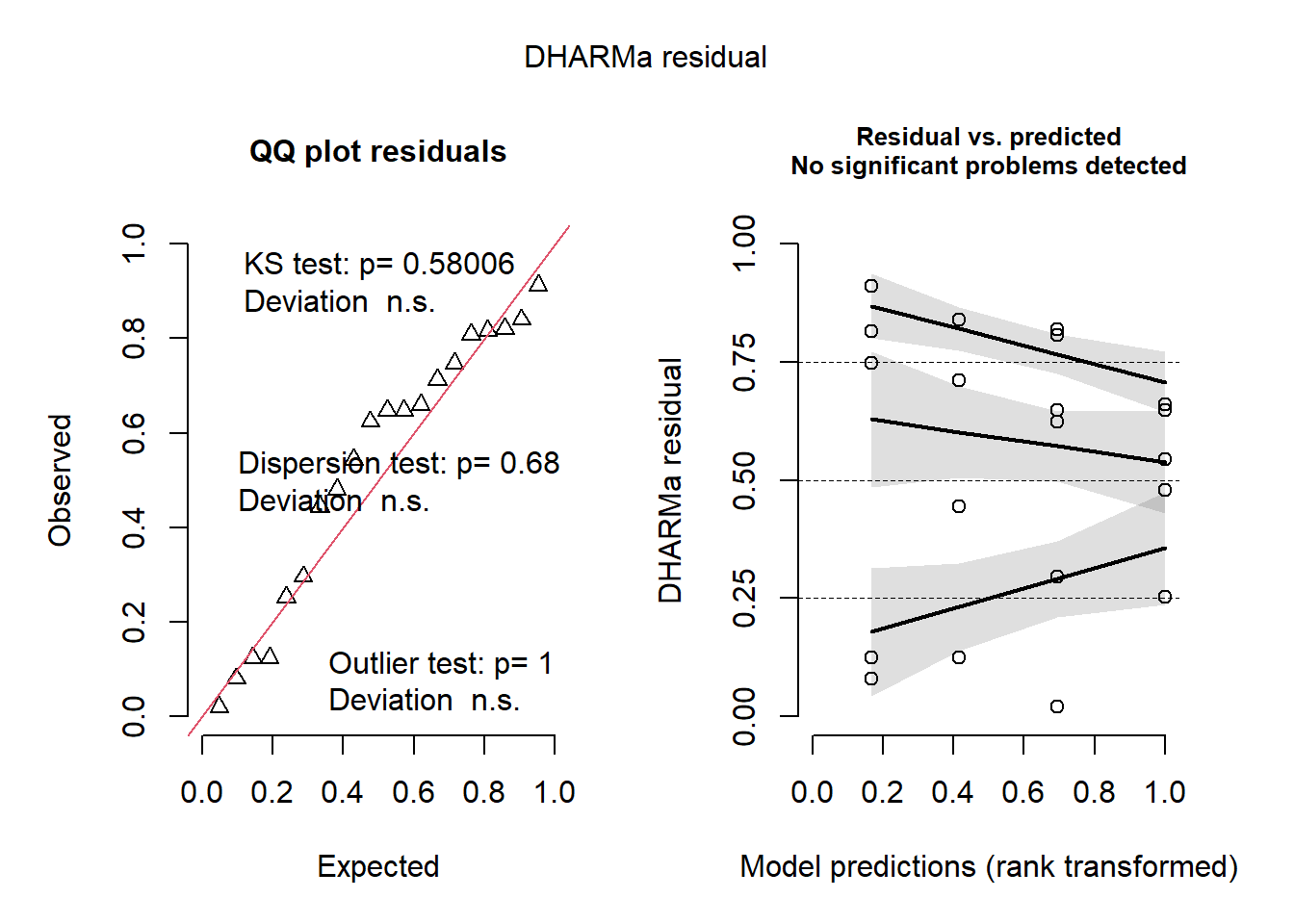 DHARMa residual

QQ plot residuals

KS test: p= 0.58006
Deviation n.s.

Dispersion test: p= 0.68
Deviation n.s.

Outlier test: p= 1
Deviation n.s.

Observed

0.0
0.2
0.4
0.6
0.8
1.0

0.0 0.2 0.4 0.6 0.8 1.0

Expected

Residual vs. predicted
No significant problems detected

DHARMa residual

0.00
0.25
0.50
0.75
1.00

0.0 0.2 0.4 0.6 0.8 1.0

Model predictions (rank transformed)